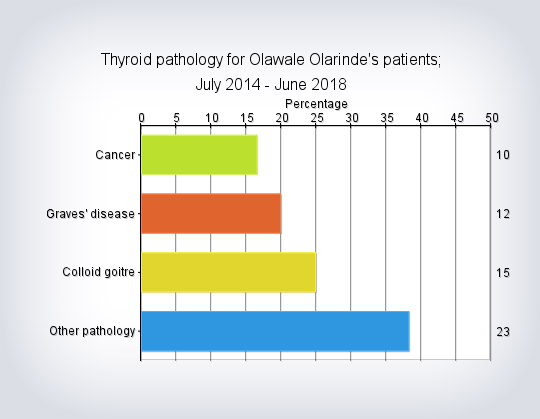 Thyroid pathology for Olawale Olarinde's patients;
July 2014 - June 2018

Percentage

0 5 10 15 20 25 30 35 40 45 50

Cancer 10

Graves' disease 12

Colloid goitre 15

Other pathology 23